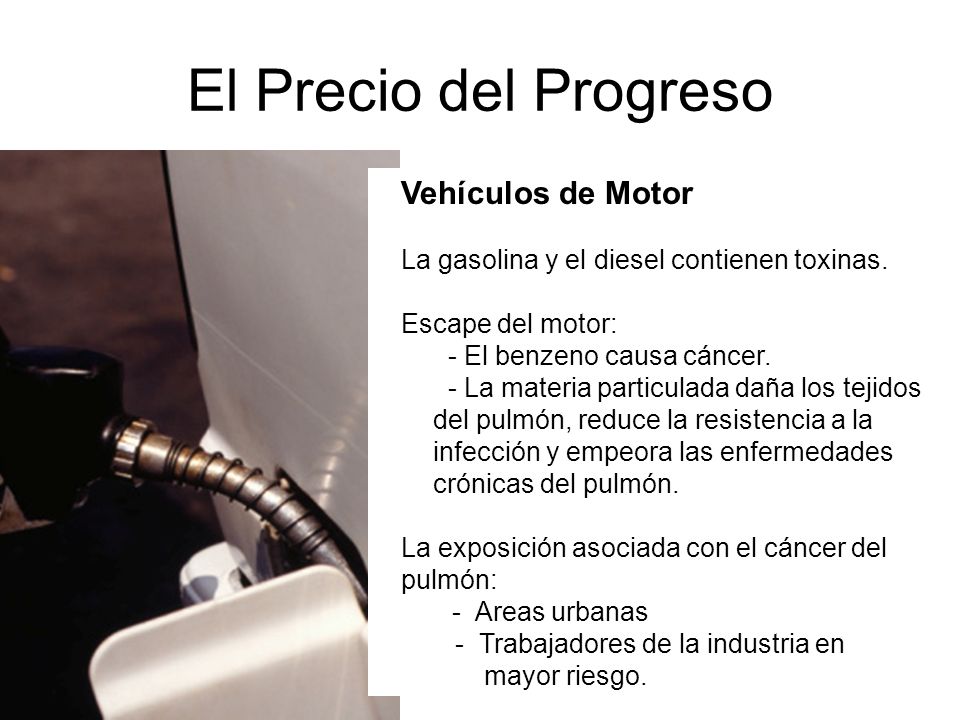 El Precio del Progreso

Vehículos de Motor

La gasolina y el diesel contienen toxinas.

Escape del motor:
- El benzeno causa cáncer.
- La materia particulada daña los tejidos del pulmón, reduce la resistencia a la infección y empeora las enfermedades crónicas del pulmón.

La exposición asociada con el cáncer del pulmón:
- Areas urbanas
- Trabajadores de la industria en mayor riesgo.